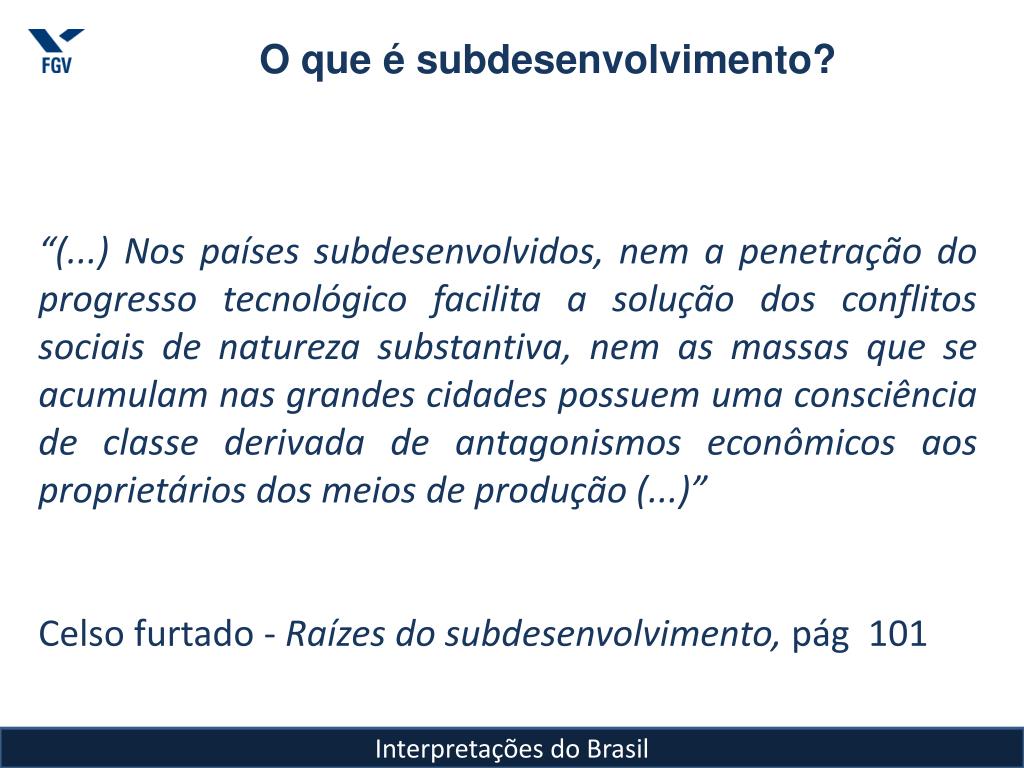 FGV

O que é subdesenvolvimento?

“(...) Nos países subdesenvolvidos, nem a penetração do progresso tecnológico facilita a solução dos conflitos sociais de natureza substantiva, nem as massas que se acumulam nas grandes cidades possuem uma consciência de classe derivada de antagonismos econômicos aos proprietários dos meios de produção (...)”

Celso furtado - Raízes do subdesenvolvimento, pág 101

Interpretações do Brasil